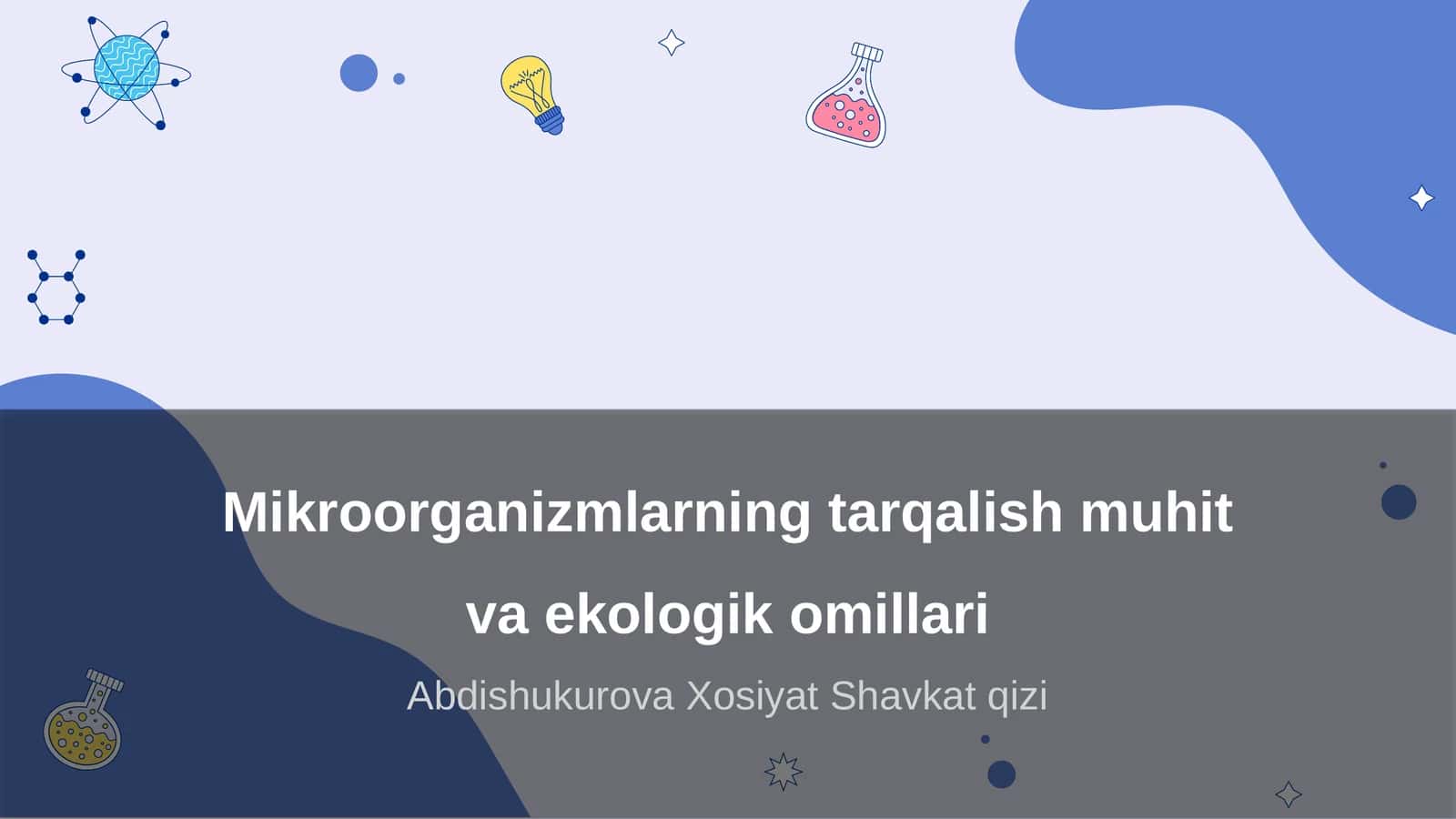 Mikroorganizmlarning tarqalish muhit va ekologik omillari

Abdishukurova Xosiyat Shavkat qizi